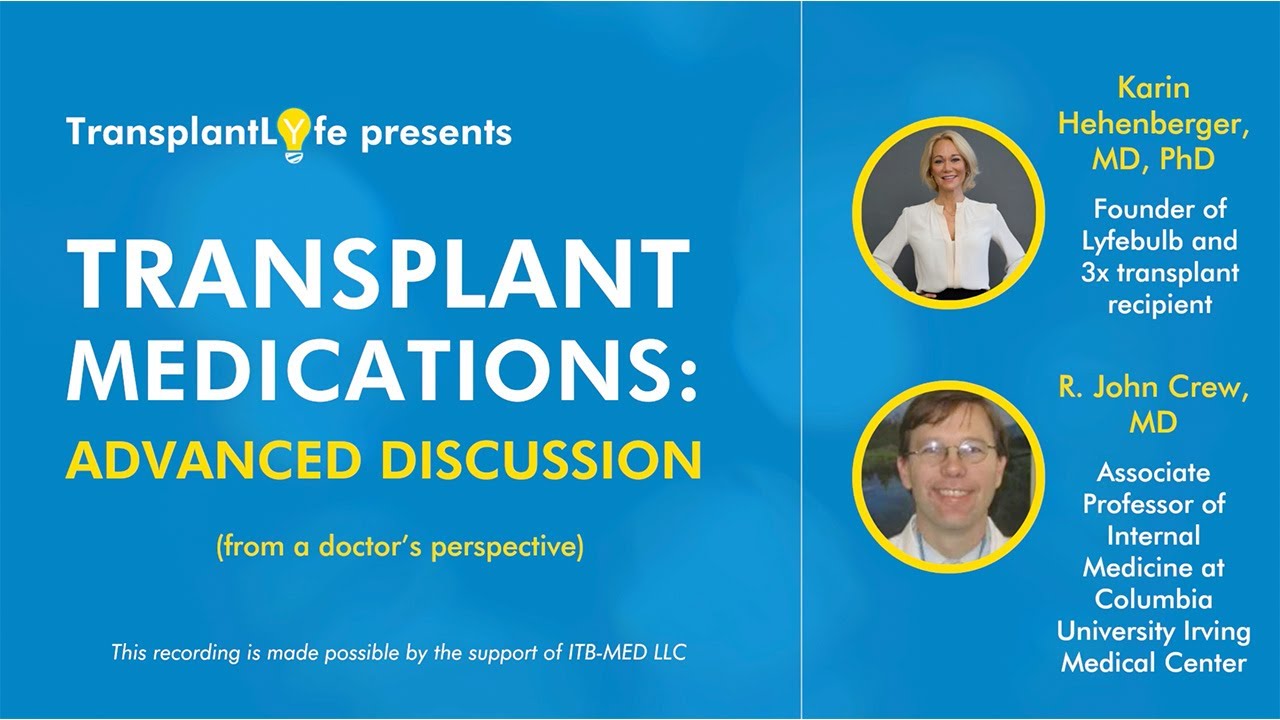 TransplantLYfe presents

TRANSPLANT MEDICATIONS:
ADVANCED DISCUSSION

(from a doctor's perspective)

This recording is made possible by the support of ITB-MED LLC

Karin Hehenberger, MD, PhD

Founder of Lyfebulb and 3x transplant recipient

R. John Crew, MD

Associate Professor of Internal Medicine at Columbia University Irving Medical Center